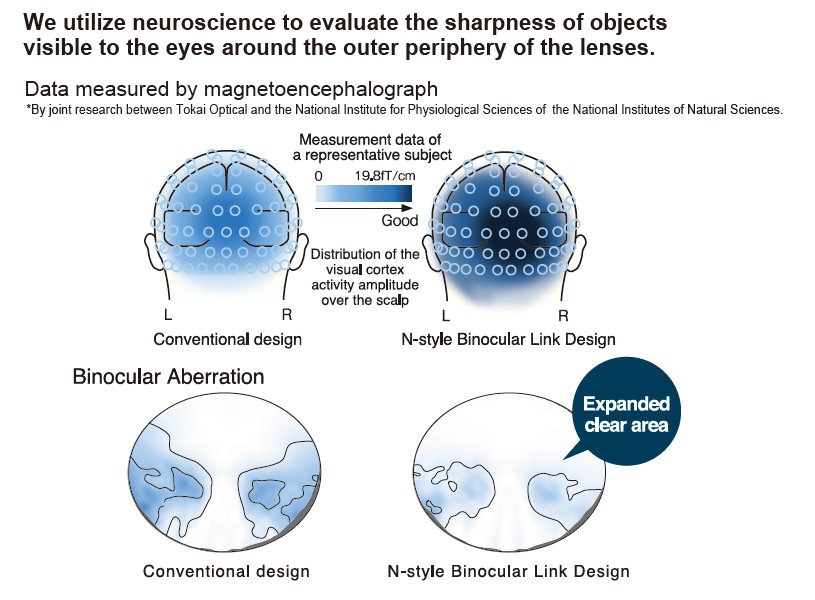 We utilize neuroscience to evaluate the sharpness of objects visible to the eyes around the outer periphery of the lenses.

Data measured by magnetoencephalograph
*By joint research between Tokai Optical and the National Institute for Physiological Sciences of the National Institutes of Natural Sciences.

Measurement data of a representative subject
0 19.8fT/cm
Good

Distribution of the visual cortex activity amplitude over the scalp

L R
Conventional design

L R
N-style Binocular Link Design

Binocular Aberration

Expanded clear area

Conventional design

N-style Binocular Link Design